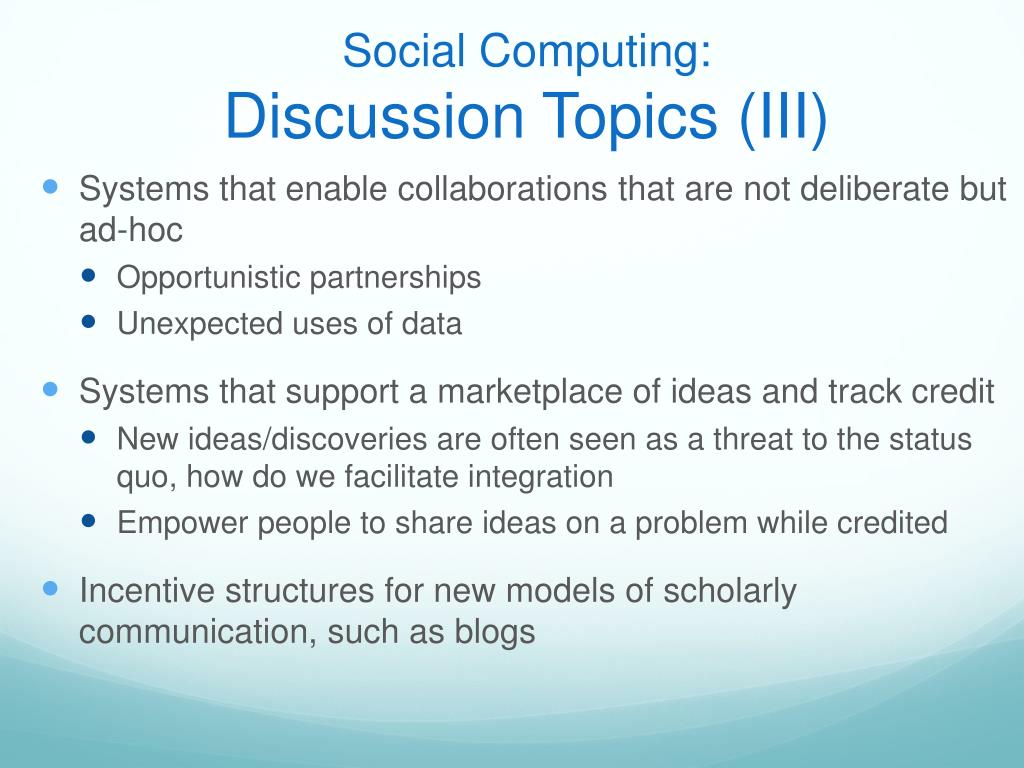 Social Computing:
Discussion Topics (III)

- Systems that enable collaborations that are not deliberate but ad-hoc
  - Opportunistic partnerships
  - Unexpected uses of data
- Systems that support a marketplace of ideas and track credit
  - New ideas/discoveries are often seen as a threat to the status quo, how do we facilitate integration
  - Empower people to share ideas on a problem while credited
- Incentive structures for new models of scholarly communication, such as blogs